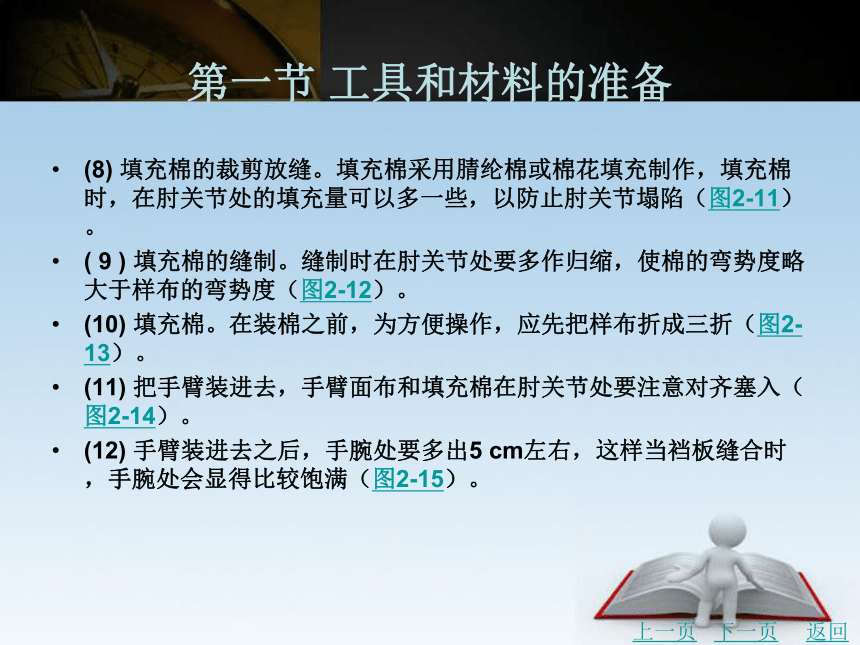 第一节 工具和材料的准备

• (8) 填充棉的裁剪放缝。填充棉采用腈纶棉或棉花填充制作，填充棉时，在肘关节处的填充量可以多一些，以防止肘关节塌陷（图2-11）。

• ( 9 ) 填充棉的缝制。缝制时在肘关节处要多作归缩，使棉的弯势度略大于样布的弯势度（图2-12）。

• (10) 填充棉。在装棉之前，为方便操作，应先把样布折成三折（图2-13）。

• (11) 把手臂装进去，手臂面布和填充棉在肘关节处要注意对齐塞入（图2-14）。

• (12) 手臂装进去之后，手腕处要多出5 cm左右，这样当裆板缝合时，手腕处会显得比较饱满（图2-15）。

上一页 下一页 返回